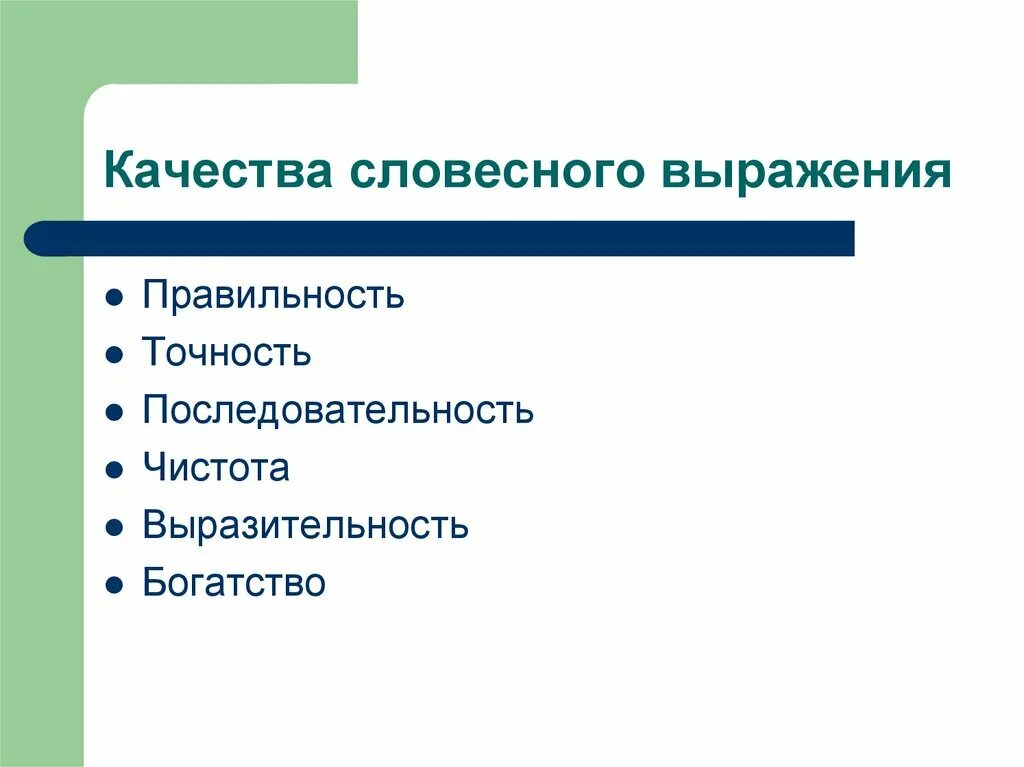 Качества словесного выражения

- Правильность
- Точность
- Последовательность
- Чистота
- Выразительность
- Богатство